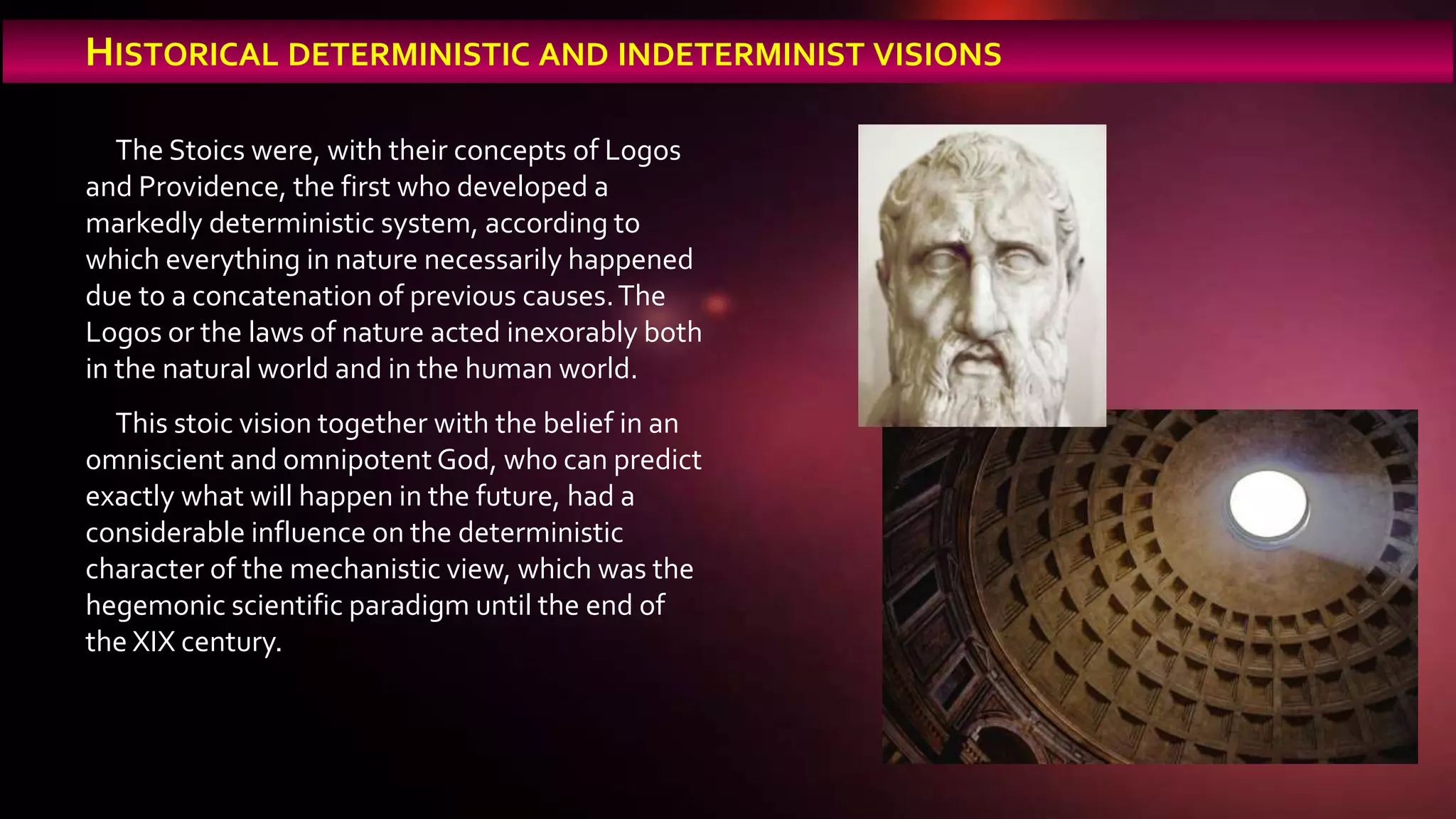 HISTORICAL DETERMINISTIC AND INDETERMINIST VISIONS

The Stoics were, with their concepts of Logos and Providence, the first who developed a markedly deterministic system, according to which everything in nature necessarily happened due to a concatenation of previous causes. The Logos or the laws of nature acted inexorably both in the natural world and in the human world.

This stoic vision together with the belief in an omniscient and omnipotent God, who can predict exactly what will happen in the future, had a considerable influence on the deterministic character of the mechanistic view, which was the hegemonic scientific paradigm until the end of the XIX century.